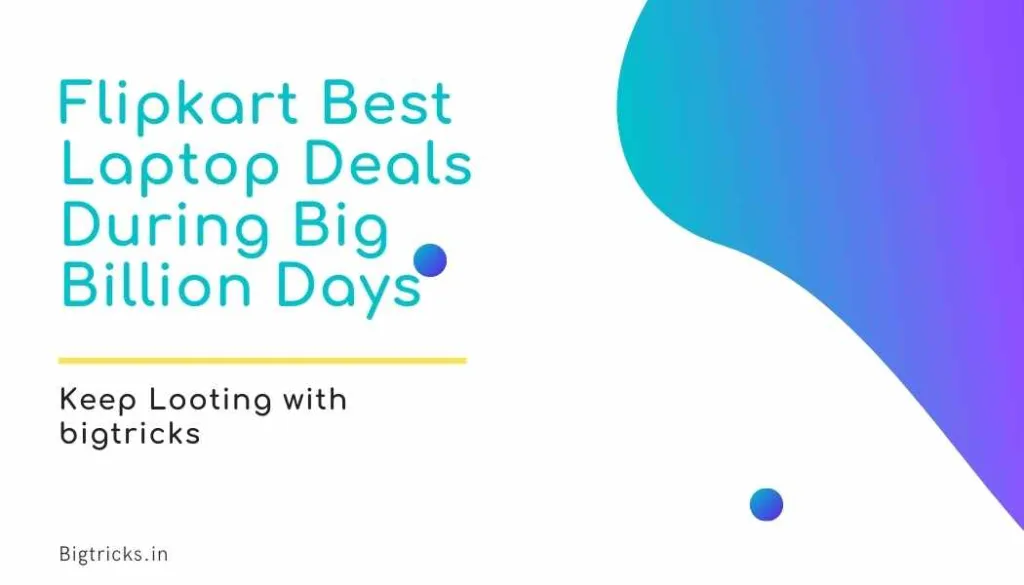 Flipkart Best Laptop Deals During Big Billion Days

Keep Looting with bigtricks

Bigtricks.in